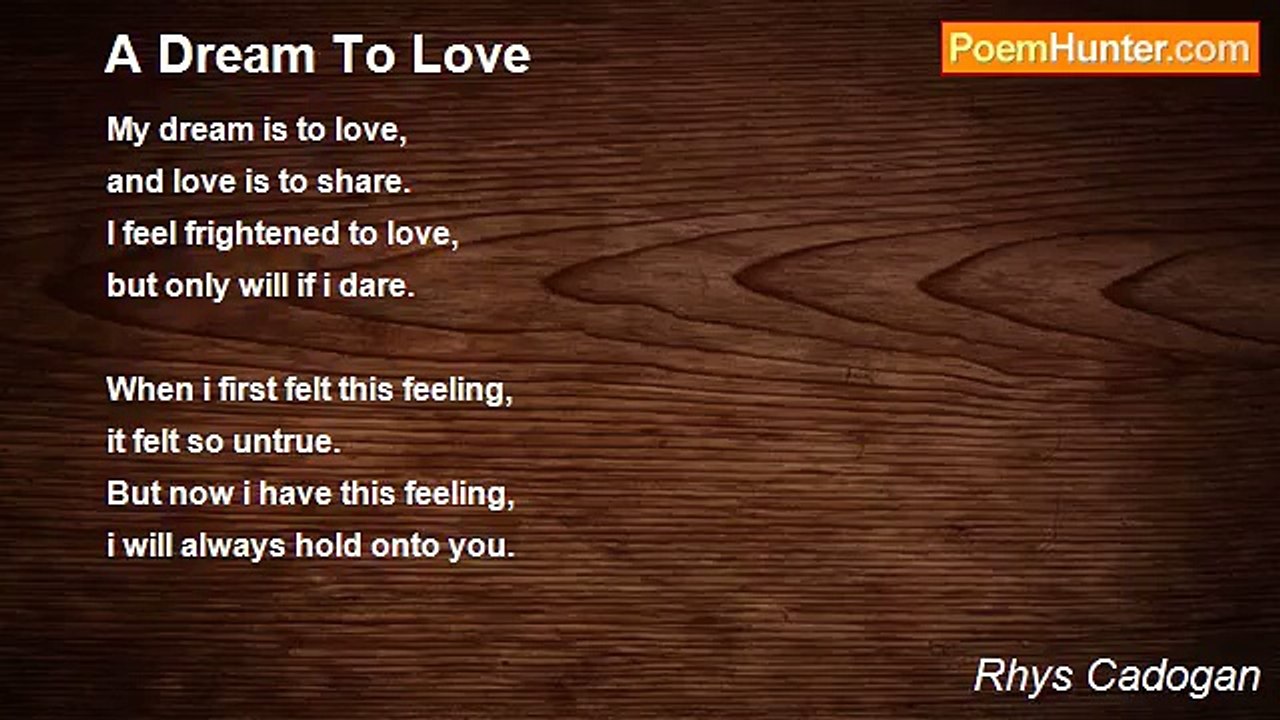 A Dream To Love

PoemHunter.com

My dream is to love,
and love is to share.
I feel frightened to love,
but only will if i dare.

When i first felt this feeling,
it felt so untrue.
But now i have this feeling,
i will always hold onto you.

Rhys Cadogan